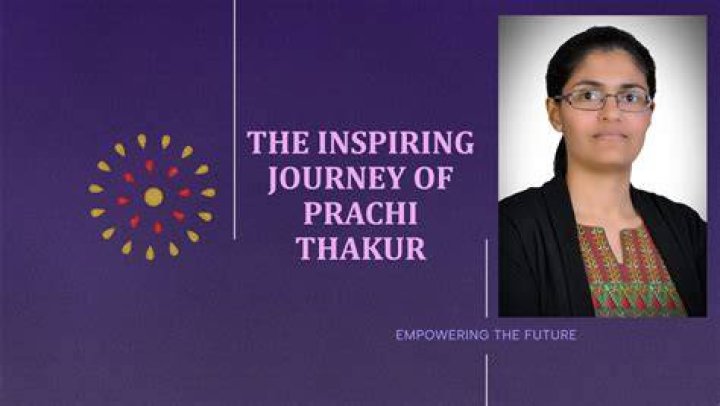 THE INSPIRING JOURNEY OF PRACHI THAKUR

EMPOWERING THE FUTURE